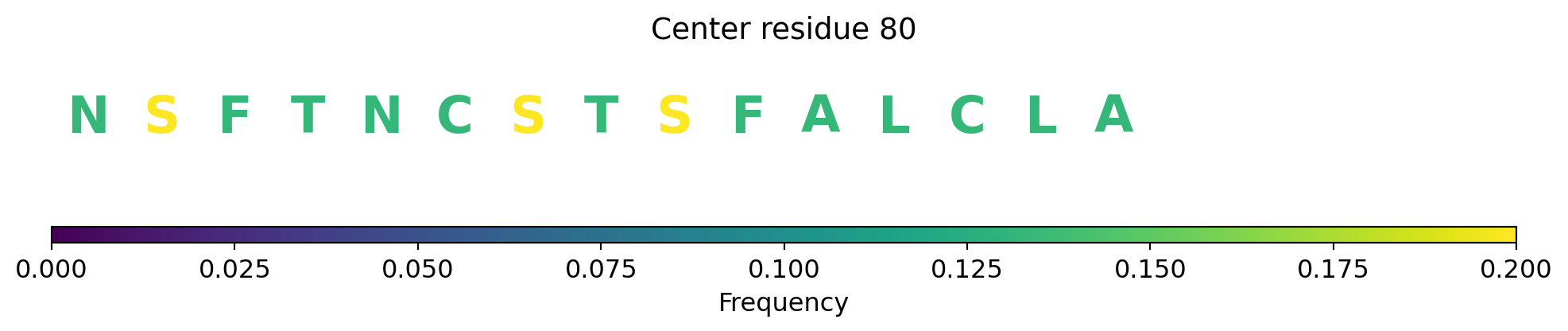 Center residue 80

N S F T N C S T S F A L C L A

0.000 0.025 0.050 0.075 0.100 0.125 0.150 0.175 0.200

Frequency